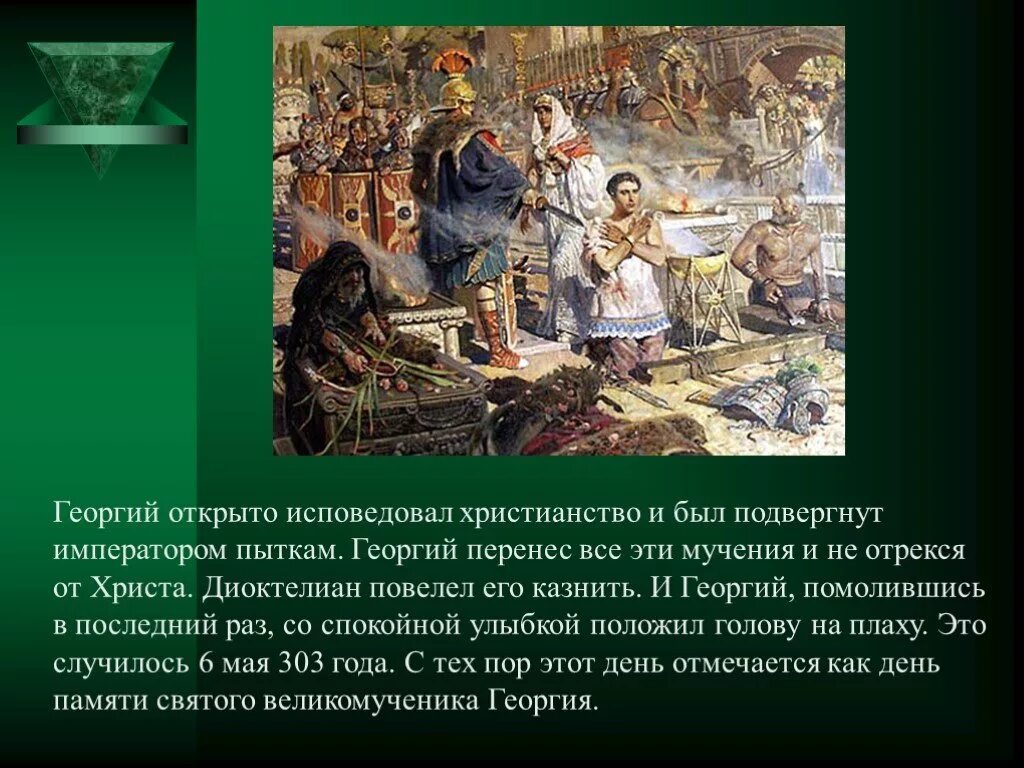 Георгий открыто исповедовал христианство и был подвергнут императором пыткам. Георгий перенес все эти мучения и не отрекся от Христа. Диоктелиан повелел его казнить. И Георгий, помолившись в последний раз, со спокойной улыбкой положил голову на плаху. Это случилось 6 мая 303 года. С тех пор этот день отмечается как день памяти святого великомученика Георгия.